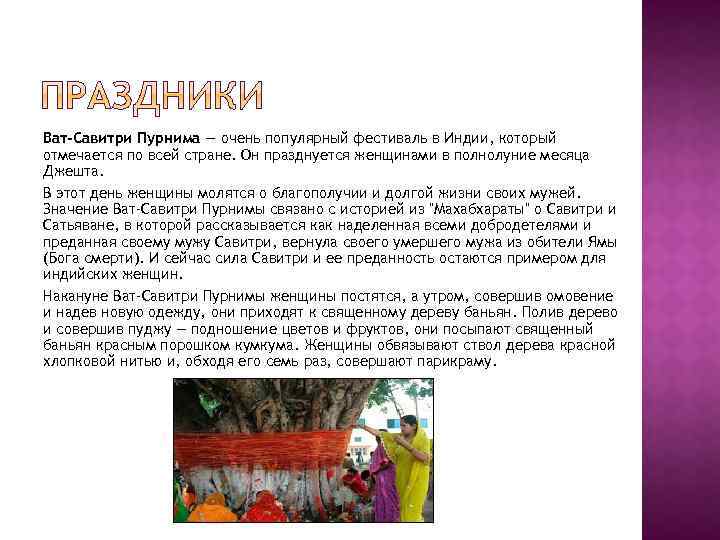 ПРАЗДНИКИ

Ват-Савитри Пурнима — очень популярный фестиваль в Индии, который отмечается по всей стране. Он празднуется женщинами в полнолуние месяца Джешта.

В этот день женщины молятся о благополучии и долгой жизни своих мужей. Значение Ват-Савитри Пурнимы связано с историей из "Махабхараты" о Савитри и Сатьяване, в которой рассказывается как наделенная всеми добродетелями и преданная своему мужу Савитри, вернула своего умершего мужа из обители Ямы (Бога смерти). И сейчас сила Савитри и ее преданность остаются примером для индийских женщин.

Накануне Ват-Савитри Пурнимы женщины постятся, а утром, совершив омовение и надев новую одежду, они приходят к священному дереву баньян. Полив дерево и совершив пуджу — подношение цветов и фруктов, они посыпают священный баньян красным порошком кумкума. Женщины обвязывают ствол дерева красной хлопковой нитью и, обходя его семь раз, совершают парикраму.